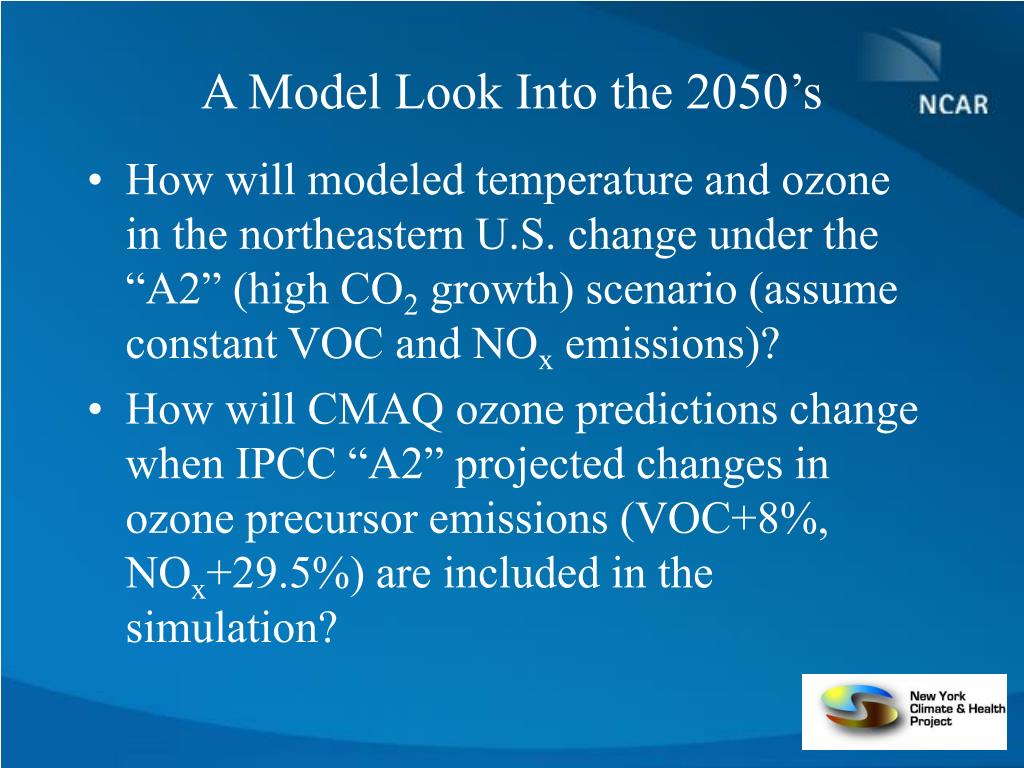 A Model Look Into the 2050’s

NCAR

• How will modeled temperature and ozone in the northeastern U.S. change under the “A2” (high $CO_2$ growth) scenario (assume constant VOC and $NO_x$ emissions)?

• How will CMAQ ozone predictions change when IPCC “A2” projected changes in ozone precursor emissions (VOC+8%, $NO_x$+29.5%) are included in the simulation?

New York Climate & Health Project